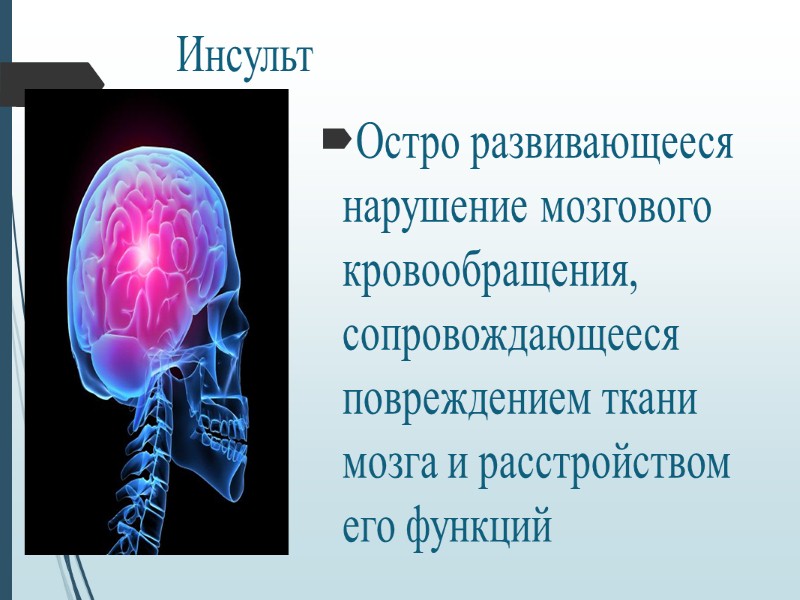 Инсульт

Остро развивающееся нарушение мозгового кровообращения, сопровождающееся повреждением ткани мозга и расстройством его функций